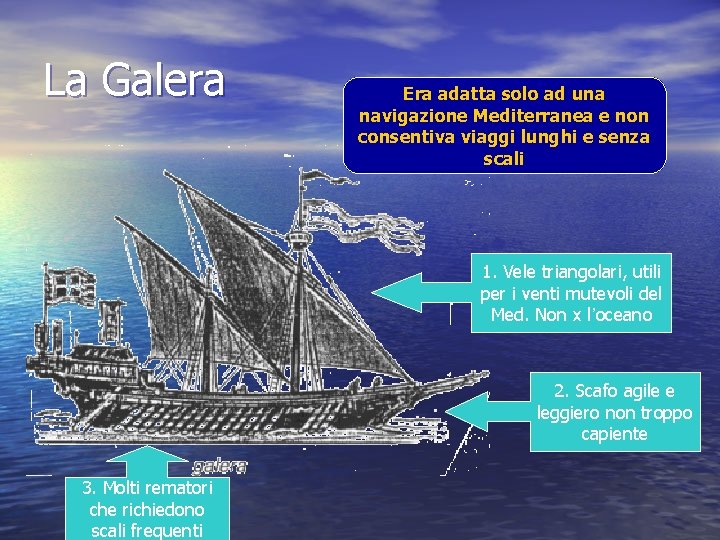 La Galera

Era adatta solo ad una navigazione Mediterranea e non consentiva viaggi lunghi e senza scali

1. Vele triangolari, utili per i venti mutevoli del Med. Non x l'oceano

2. Scafo agile e leggiero non troppo capiente

galera

3. Molti rematori che richiedono scali frequenti